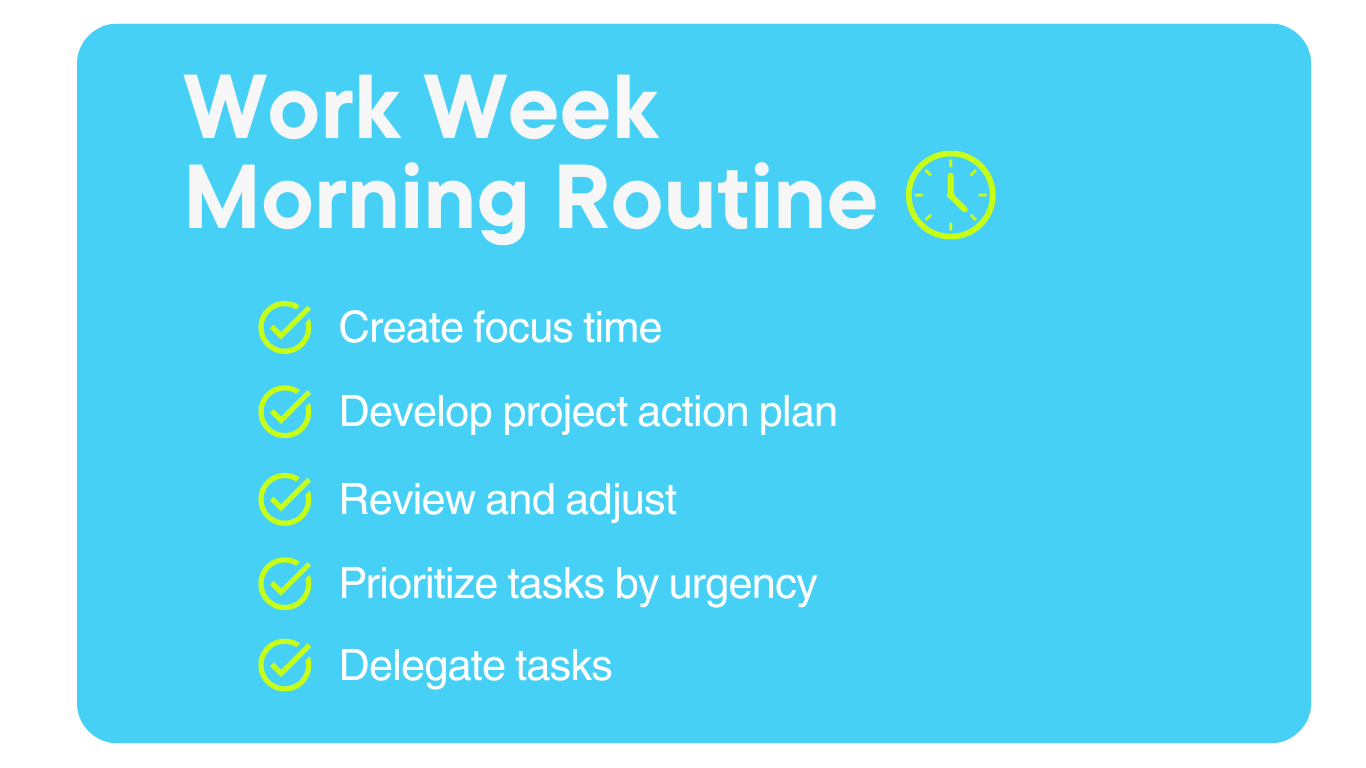 Work Week
Morning Routine

Create focus time

Develop project action plan

Review and adjust

Prioritize tasks by urgency

Delegate tasks